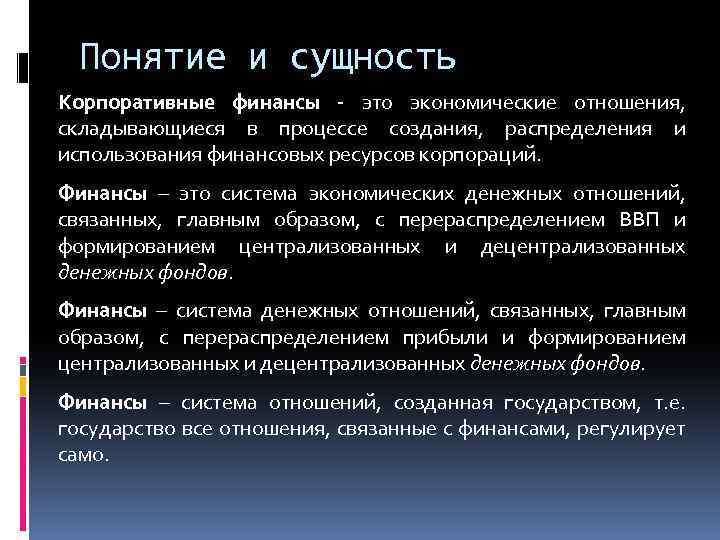 Понятие и сущность

Корпоративные финансы - это экономические отношения, складывающиеся в процессе создания, распределения и использования финансовых ресурсов корпораций.

Финансы – это система экономических денежных отношений, связанных, главным образом, с перераспределением ВВП и формированием централизованных и децентрализованных денежных фондов.

Финансы – система денежных отношений, связанных, главным образом, с перераспределением прибыли и формированием централизованных и децентрализованных денежных фондов.

Финансы – система отношений, созданная государством, т.е. государство все отношения, связанные с финансами, регулирует само.